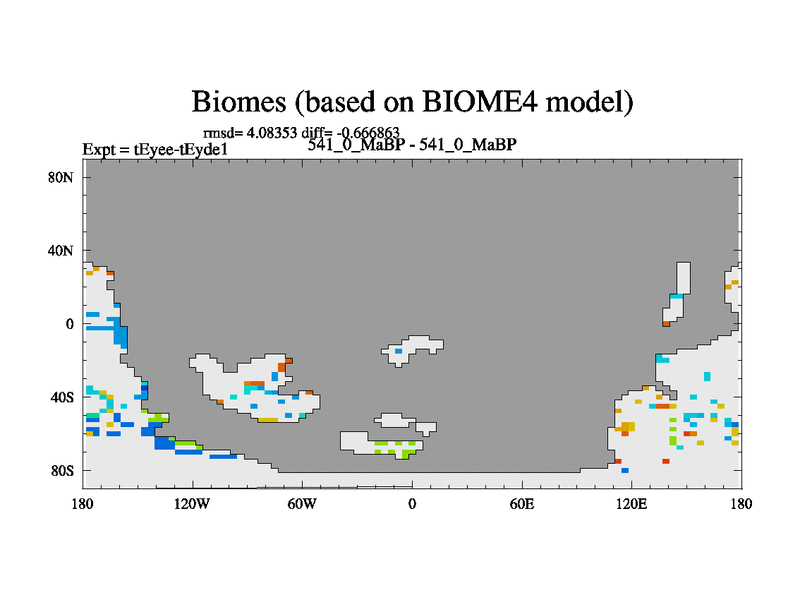 Biomes (based on BIOME4 model)

rmsd= 4.08353 diff= -0.666863

Expt = tEyee-tEyde1

541_0_MaBP - 541_0_MaBP

80N

40N

0

40S

80S

180

120W

60W

0

60E

120E

180